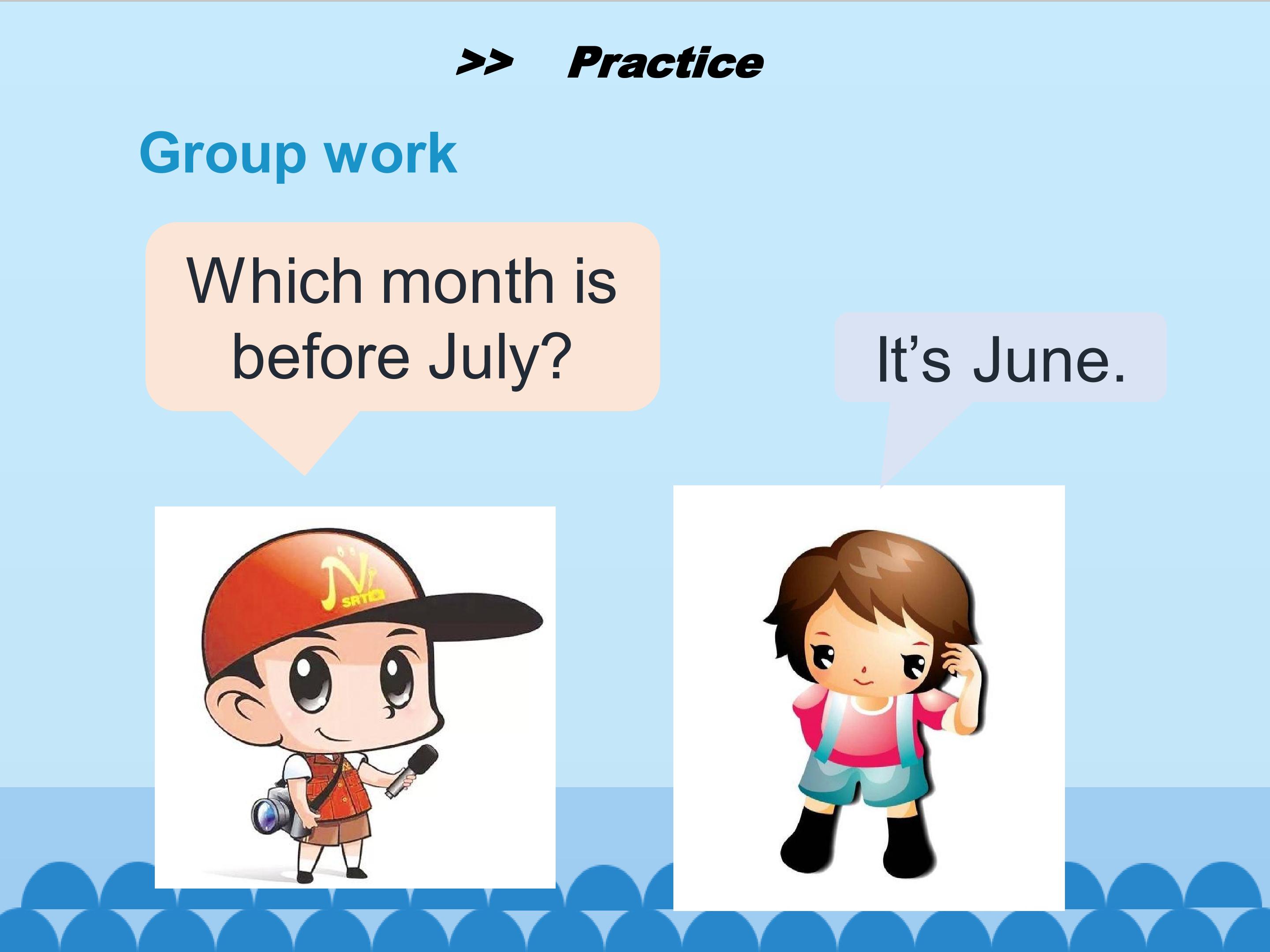 >> Practice

Group work

Which month is before July?

It's June.